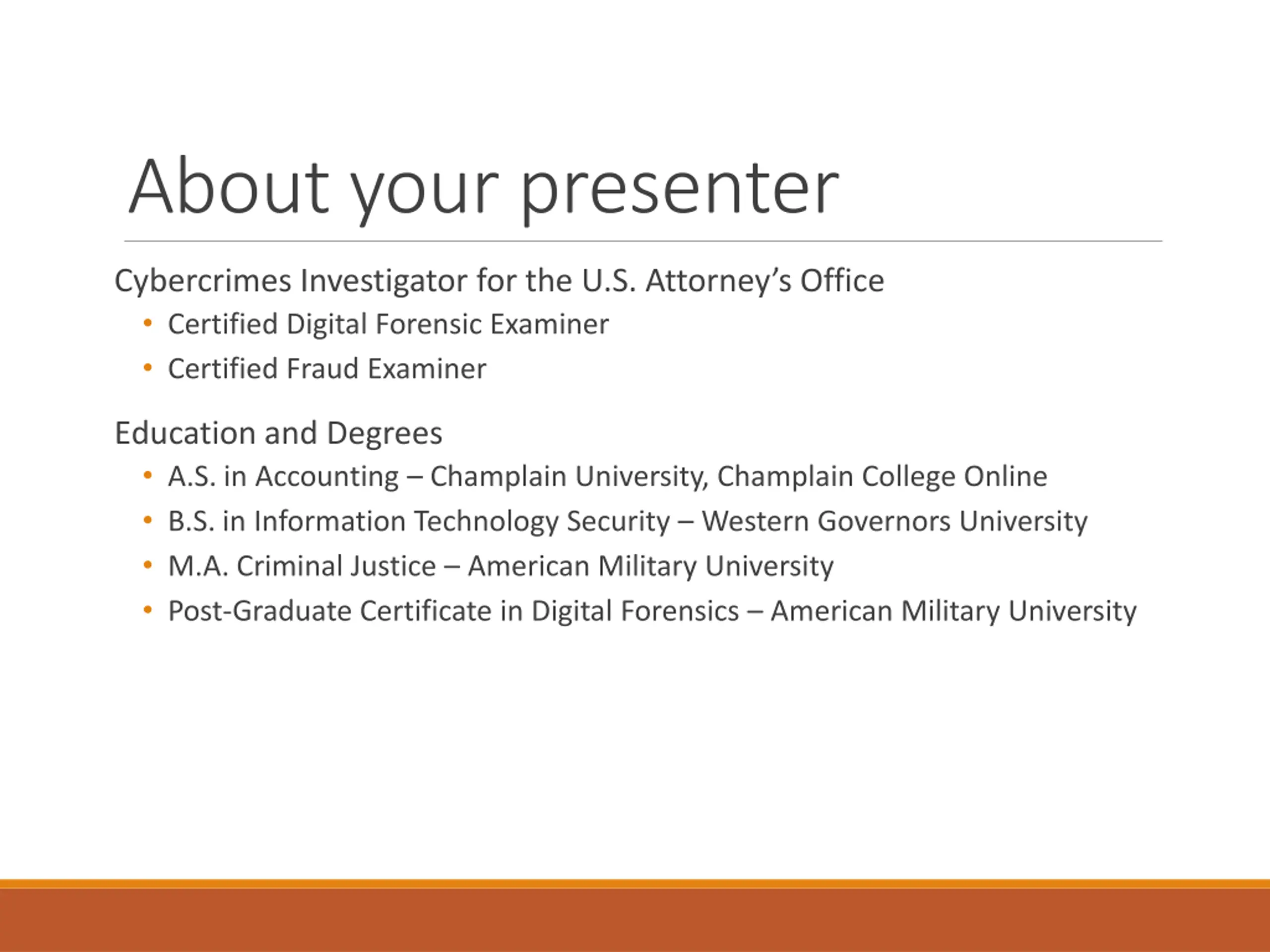 About your presenter

Cybercrimes Investigator for the U.S. Attorney’s Office
• Certified Digital Forensic Examiner
• Certified Fraud Examiner

Education and Degrees
• A.S. in Accounting – Champlain University, Champlain College Online
• B.S. in Information Technology Security – Western Governors University
• M.A. Criminal Justice – American Military University
• Post-Graduate Certificate in Digital Forensics – American Military University